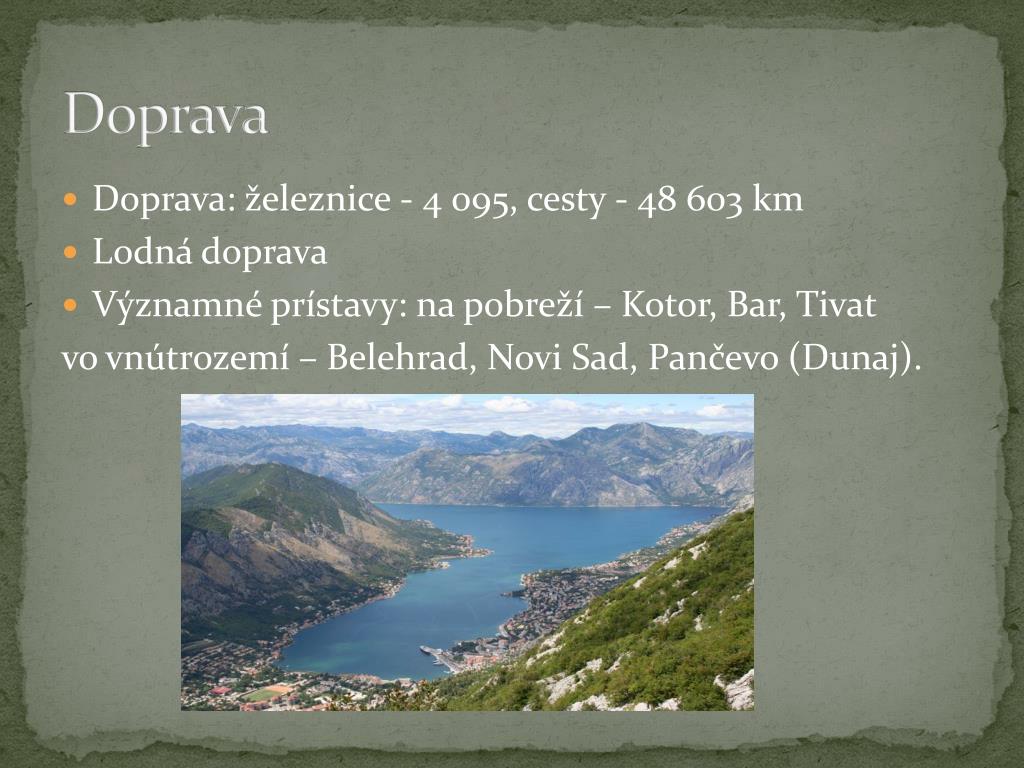 Doprava

- Doprava: železnice - 4 095, cesty - 48 603 km
- Lodná doprava
- Významné prístavy: na pobreží – Kotor, Bar, Tivat

vo vnútrozemí – Belehrad, Novi Sad, Pančevo (Dunaj).